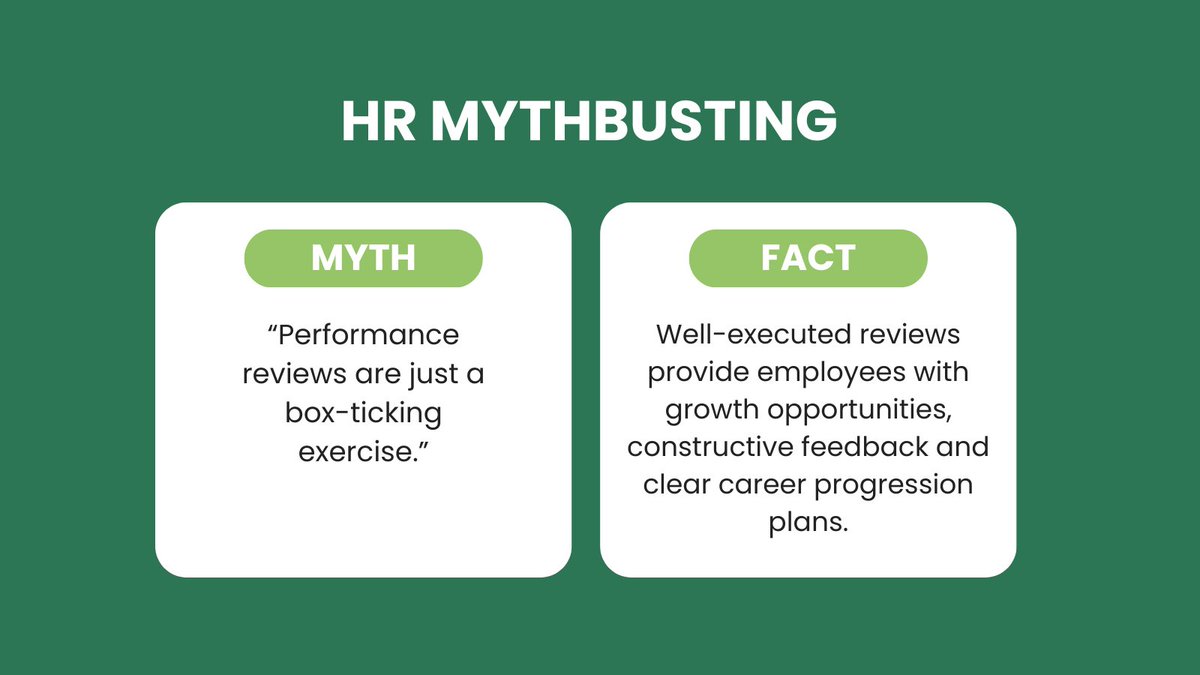 HR MYTHBUSTING

MYTH

“Performance reviews are just a box-ticking exercise.”

FACT

Well-executed reviews provide employees with growth opportunities, constructive feedback and clear career progression plans.